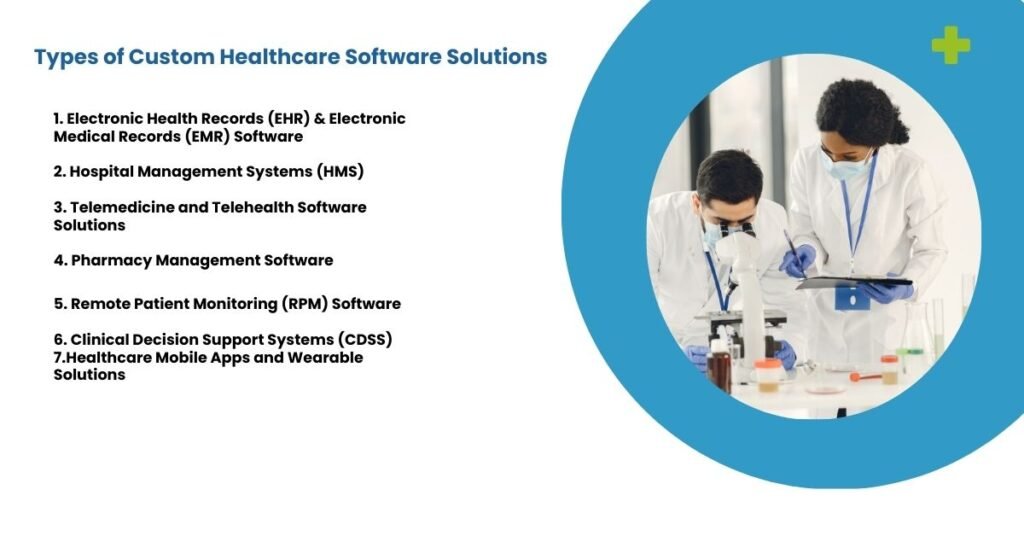 Types of Custom Healthcare Software Solutions

1. Electronic Health Records (EHR) & Electronic Medical Records (EMR) Software

2. Hospital Management Systems (HMS)

3. Telemedicine and Telehealth Software Solutions

4. Pharmacy Management Software

5. Remote Patient Monitoring (RPM) Software

6. Clinical Decision Support Systems (CDSS)
7.Healthcare Mobile Apps and Wearable Solutions